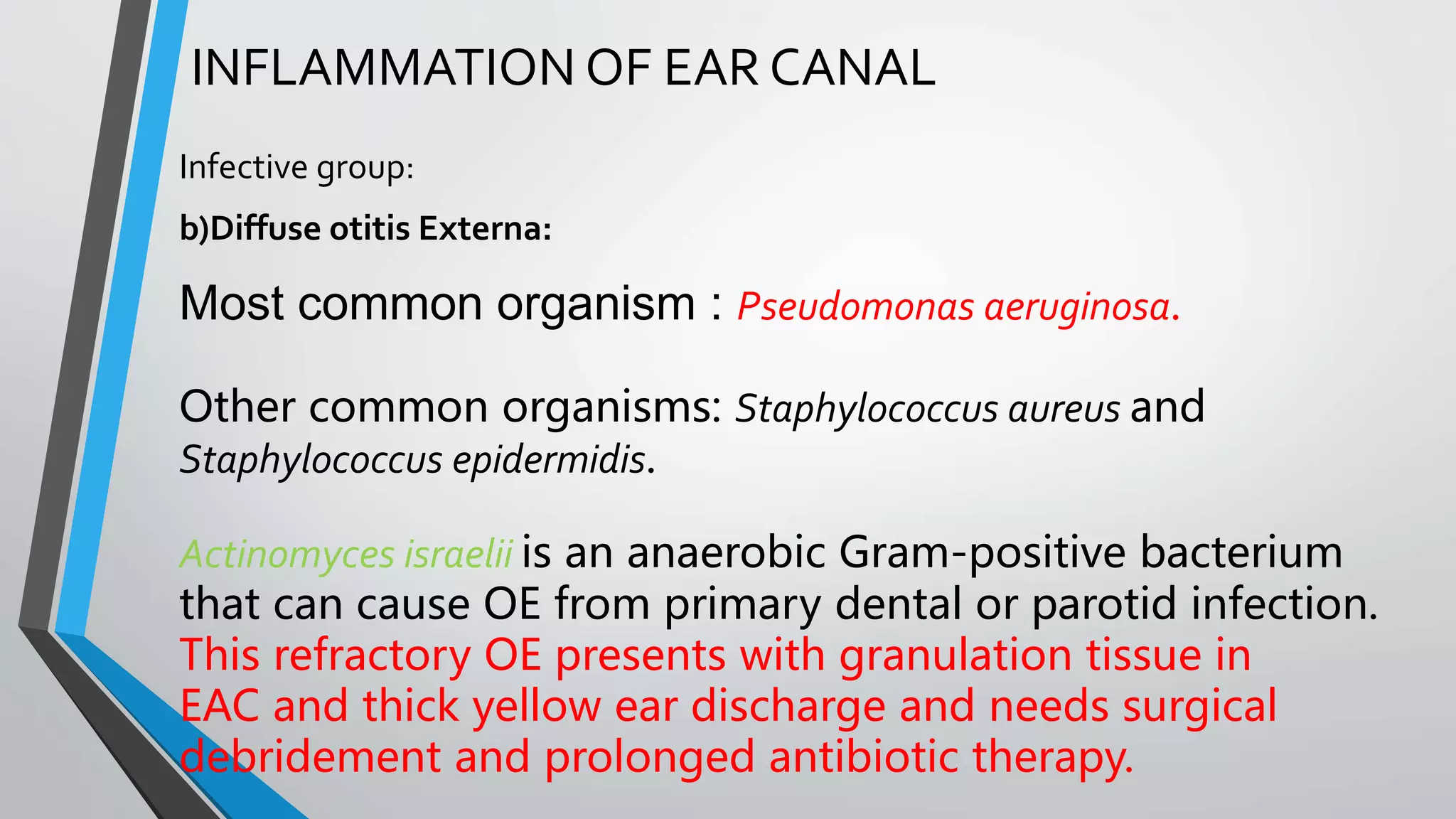 INFLAMMATION OF EAR CANAL

Infective group:

b)Diffuse otitis Externa:

Most common organism : Pseudomonas aeruginosa.

Other common organisms: Staphylococcus aureus and Staphylococcus epidermidis.

Actinomyces israelii is an anaerobic Gram-positive bacterium that can cause OE from primary dental or parotid infection. This refractory OE presents with granulation tissue in EAC and thick yellow ear discharge and needs surgical debridement and prolonged antibiotic therapy.